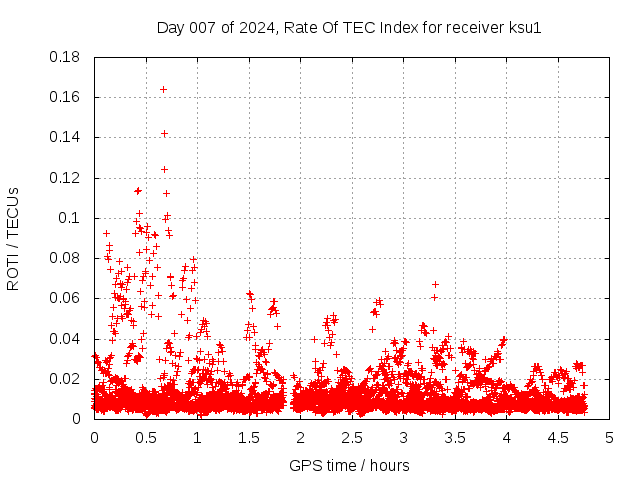 Day 007 of 2024, Rate Of TEC Index for receiver ksu1

ROTI / TECUs

0.18
0.16
0.14
0.12
0.1
0.08
0.06
0.04
0.02
0

0
0.5
1
1.5
2
2.5
3
3.5
4
4.5
5

GPS time / hours